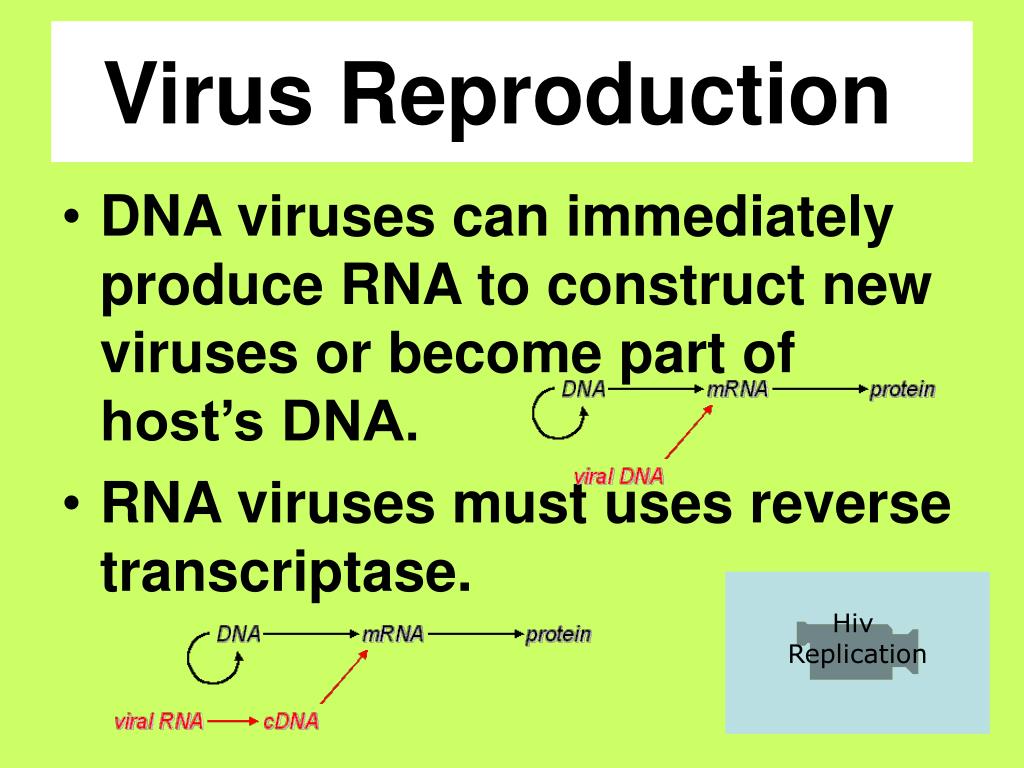 Virus Reproduction

• DNA viruses can immediately produce RNA to construct new viruses or become part of host's DNA.

DNA mRNA protein

viral DNA

• RNA viruses must uses reverse transcriptase.

DNA mRNA protein

viral RNA cDNA

Hiv Replication